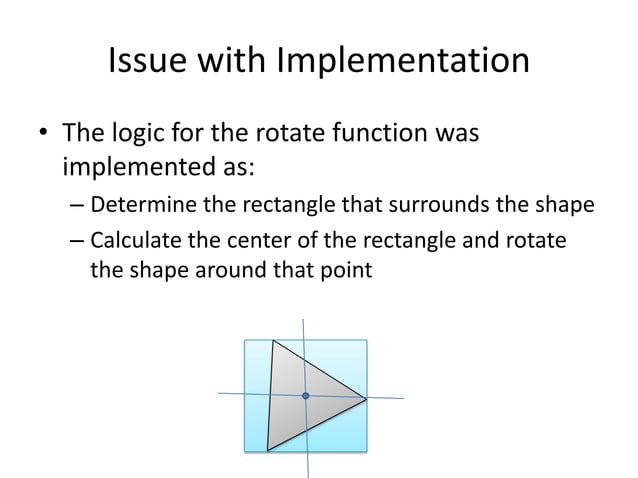 Issue with Implementation

• The logic for the rotate function was implemented as:
– Determine the rectangle that surrounds the shape
– Calculate the center of the rectangle and rotate the shape around that point